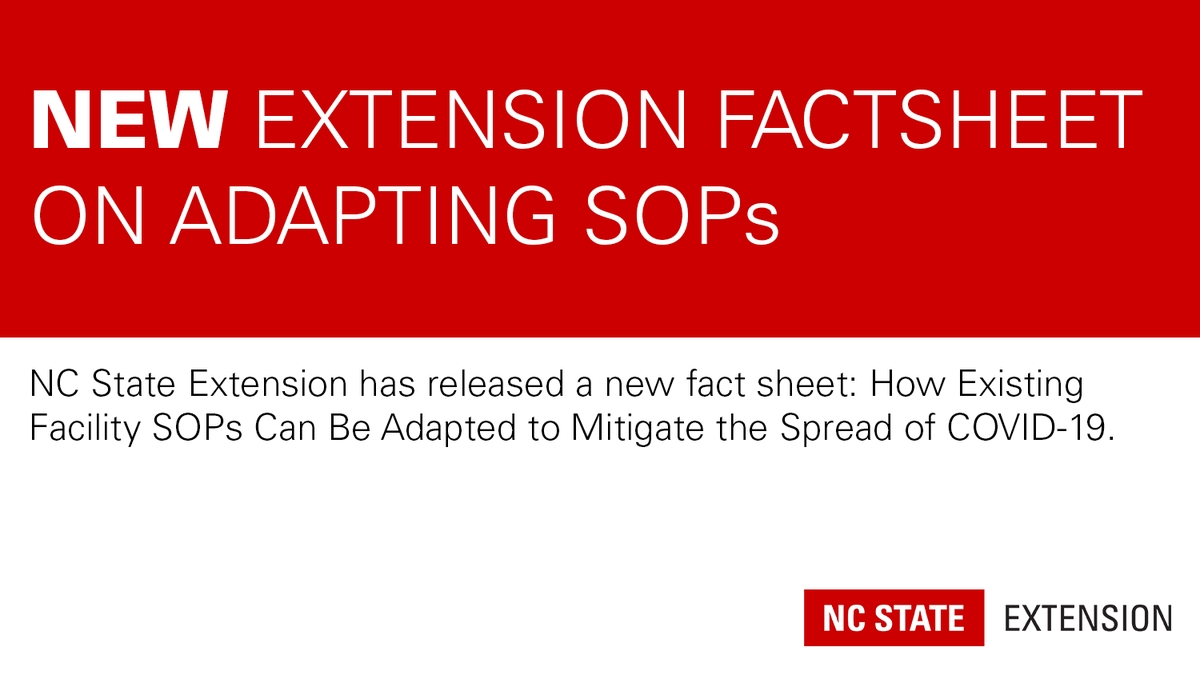 NEW EXTENSION FACTSHEET ON ADAPTING SOPs

NC State Extension has released a new fact sheet: How Existing Facility SOPs Can Be Adapted to Mitigate the Spread of COVID-19.

NC STATE EXTENSION